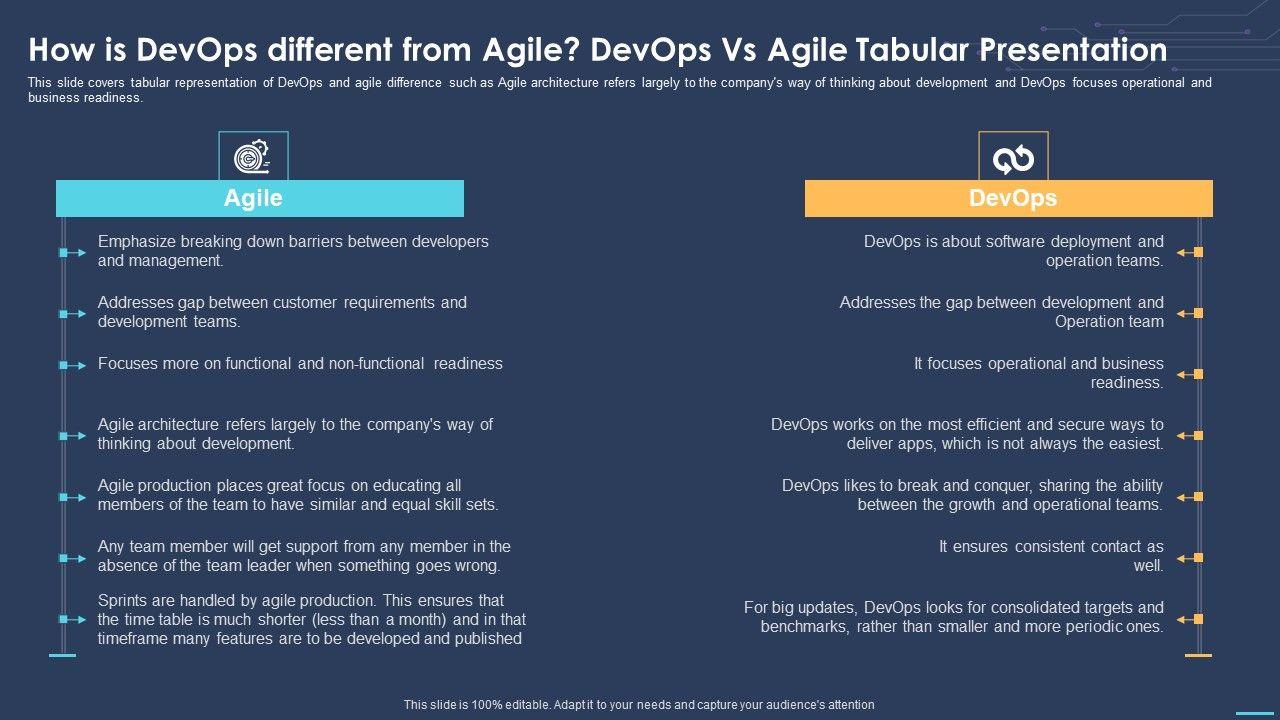 How is DevOps different from Agile? DevOps Vs Agile Tabular Presentation

This slide covers tabular representation of DevOps and agile difference such as Agile architecture refers largely to the company's way of thinking about development and DevOps focuses operational and business readiness.

Agile

Emphasize breaking down barriers between developers and management.

Addresses gap between customer requirements and development teams.

Focuses more on functional and non-functional readiness

Agile architecture refers largely to the company's way of thinking about development.

Agile production places great focus on educating all members of the team to have similar and equal skill sets.

Any team member will get support from any member in the absence of the team leader when something goes wrong.

Sprints are handled by agile production. This ensures that the time table is much shorter (less than a month) and in that timeframe many features are to be developed and published

DevOps

DevOps is about software deployment and operation teams.

Addresses the gap between development and Operation team

It focuses operational and business readiness.

DevOps works on the most efficient and secure ways to deliver apps, which is not always the easiest.

DevOps likes to break and conquer, sharing the ability between the growth and operational teams.

It ensures consistent contact as well.

For big updates, DevOps looks for consolidated targets and benchmarks, rather than smaller and more periodic ones.

This slide is 100% editable. Adapt it to your needs and capture your audience's attention